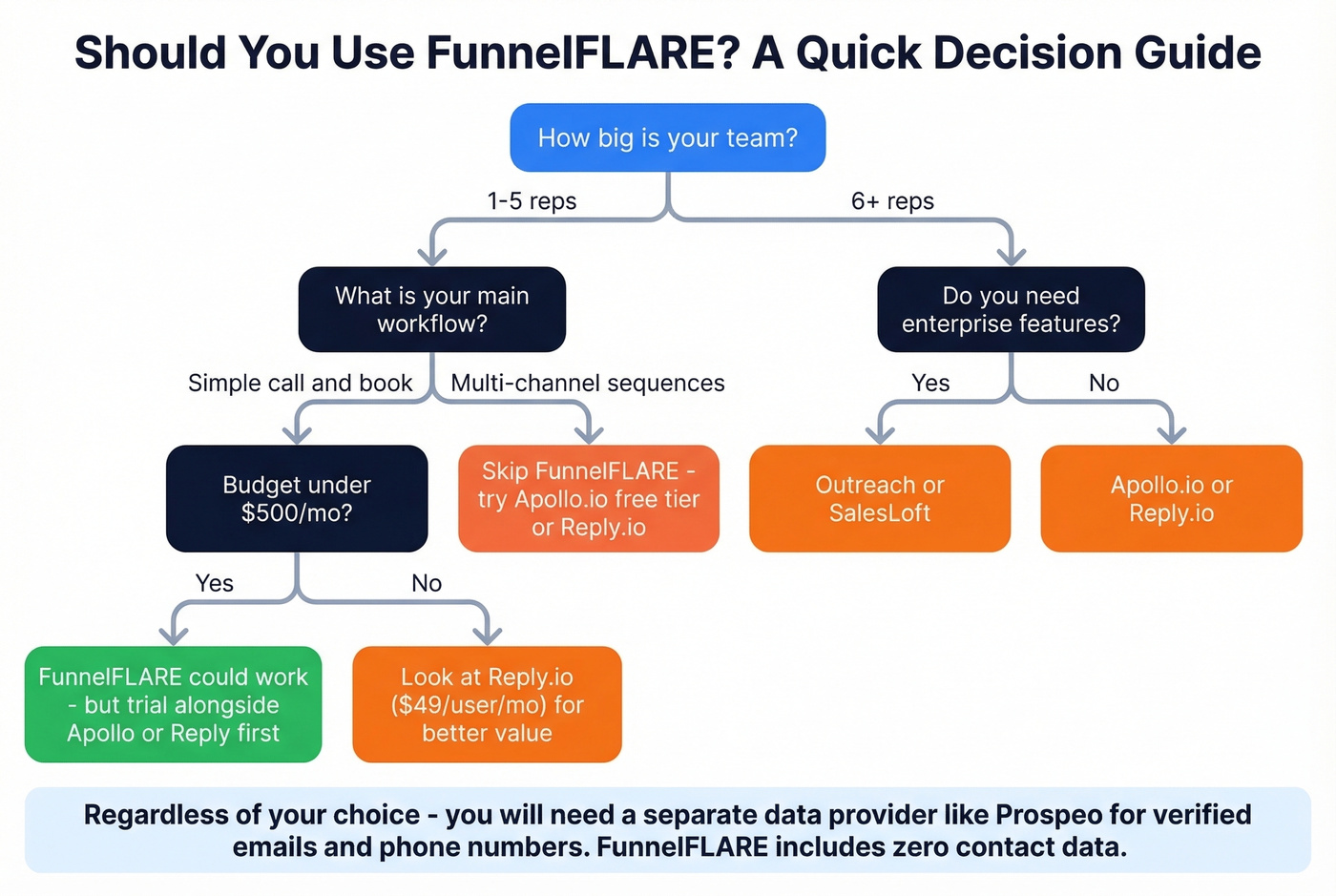 Should You Use FunnelFLARE? A Quick Decision Guide

How big is your team?

1-5 reps

6+ reps

What is your main workflow?

Do you need enterprise features?

Simple call and book

Multi-channel sequences

Yes

No

Budget under $500/mo?

Skip FunnelFLARE - try Apollo.io free tier or Reply.io

Outreach or SalesLoft

Apollo.io or Reply.io

Yes

No

FunnelFLARE could work - but trial alongside Apollo or Reply first

Look at Reply.io ($49/user/mo) for better value

Regardless of your choice - you will need a separate data provider like Prospeo for verified emails and phone numbers. FunnelFLARE includes zero contact data.